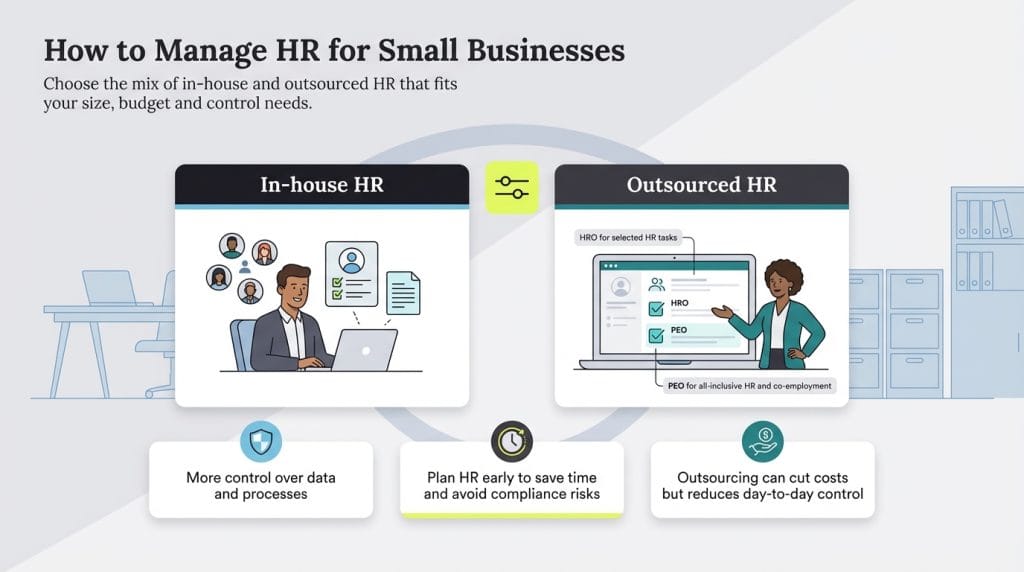 How to Manage HR for Small Businesses

Choose the mix of in-house and outsourced HR that fits your size, budget and control needs.

In-house HR

Outsourced HR

HRO for selected HR tasks

HRO

PEO

PEO for all-inclusive HR and co-employment

More control over data and processes

Plan HR early to save time and avoid compliance risks

Outsourcing can cut costs but reduces day-to-day control